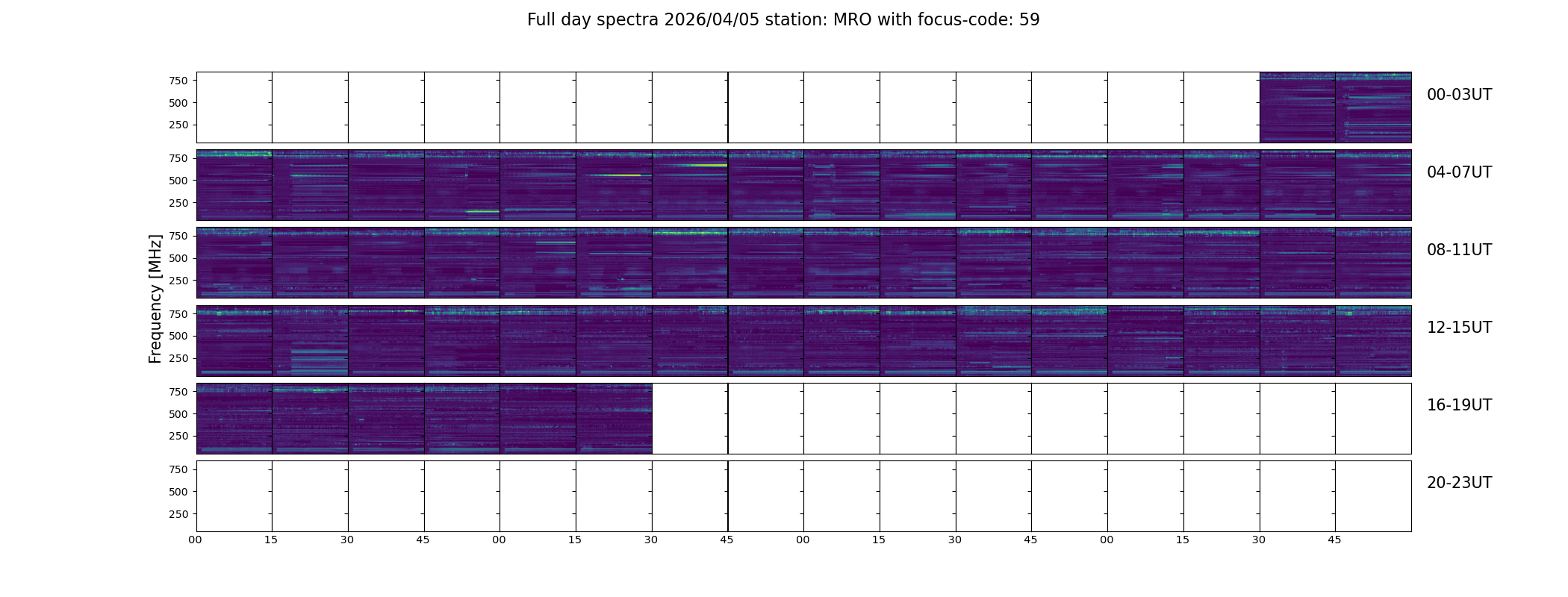 Full day spectra 2026/04/05 station: MRO with focus-code: 59

Frequency [MHz]

750
500
250

00-03UT

750
500
250

04-07UT

750
500
250

08-11UT

750
500
250

12-15UT

750
500
250

16-19UT

750
500
250

20-23UT

00 15 30 45 00 15 30 45 00 15 30 45 00 15 30 45